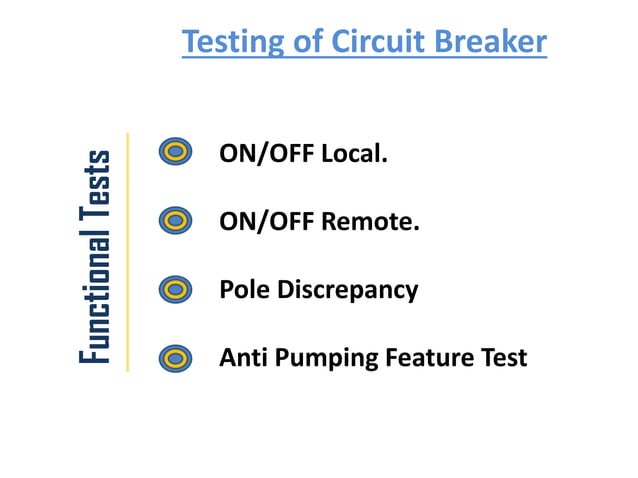 Testing of Circuit Breaker

Functional Tests

ON/OFF Local.

ON/OFF Remote.

Pole Discrepancy

Anti Pumping Feature Test